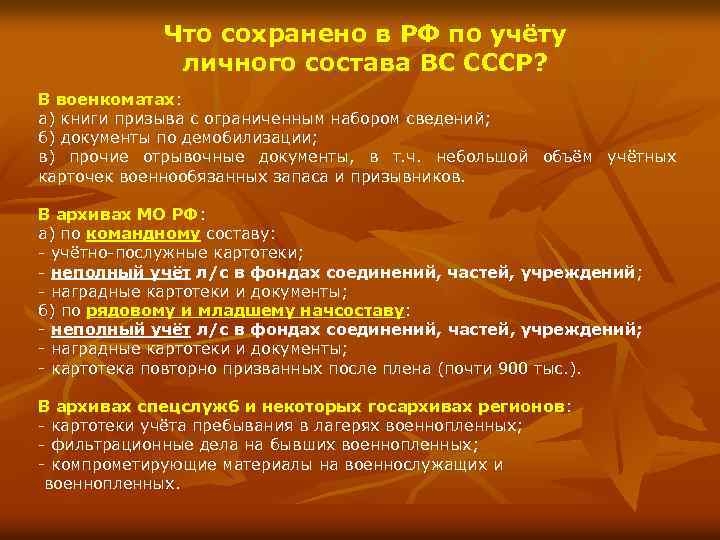 Что сохранено в РФ по учёту личного состава ВС СССР?

В военкоматах:
а) книги призыва с ограниченным набором сведений;
б) документы по демобилизации;
в) прочие отрывочные документы, в т.ч. небольшой объём учётных карточек военнообязанных запаса и призывников.

В архивах МО РФ:
а) по командному составу:
- учётно-послужные картотеки;
- неполный учёт л/с в фондах соединений, частей, учреждений;
- наградные картотеки и документы;
б) по рядовому и младшему начсоставу:
- неполный учёт л/с в фондах соединений, частей, учреждений;
- наградные картотеки и документы;
- картотека повторно призванных после плена (почти 900 тыс.).

В архивах спецслужб и некоторых госархивах регионов:
- картотеки учёта пребывания в лагерях военнопленных;
- фильтрационные дела на бывших военнопленных;
- компрометирующие материалы на военнослужащих и военнопленных.